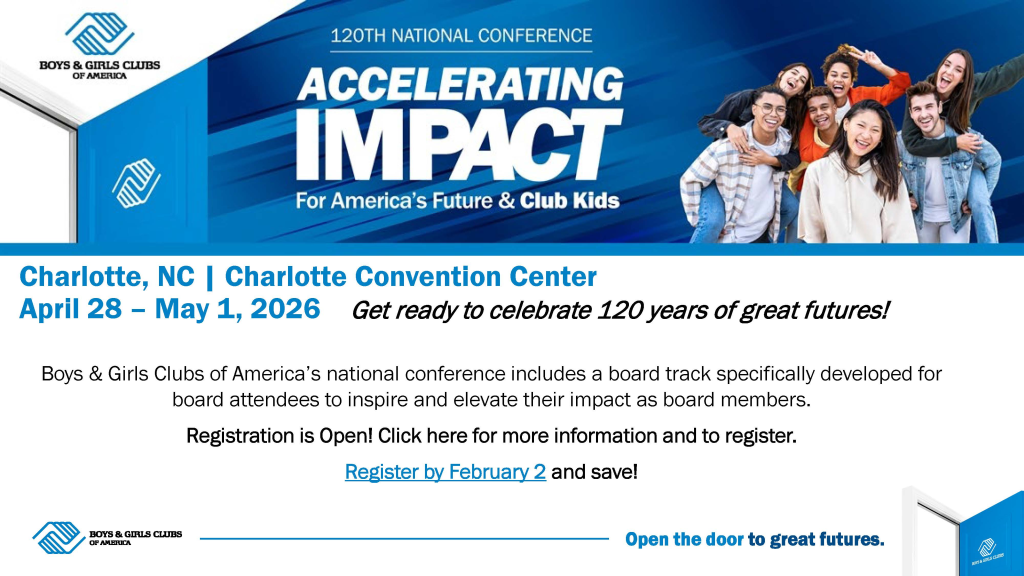 BOYS & GIRLS CLUBS OF AMERICA

120TH NATIONAL CONFERENCE

ACCELERATING IMPACT

For America's Future & Club Kids

Charlotte, NC | Charlotte Convention Center
April 28 – May 1, 2026 Get ready to celebrate 120 years of great futures!

Boys & Girls Clubs of America's national conference includes a board track specifically developed for board attendees to inspire and elevate their impact as board members.

Registration is Open! Click here for more information and to register.

Register by February 2 and save!

BOYS & GIRLS CLUBS OF AMERICA

Open the door to great futures.